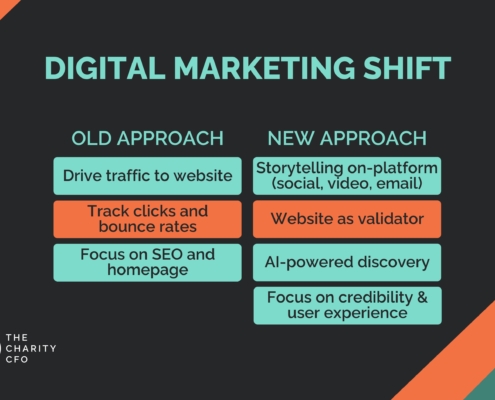 DIGITAL MARKETING SHIFT

OLD APPROACH

Drive traffic to website

Track clicks and bounce rates

Focus on SEO and homepage

NEW APPROACH

Storytelling on-platform (social, video, email)

Website as validator

AI-powered discovery

Focus on credibility & user experience

THE CHARITY CFO